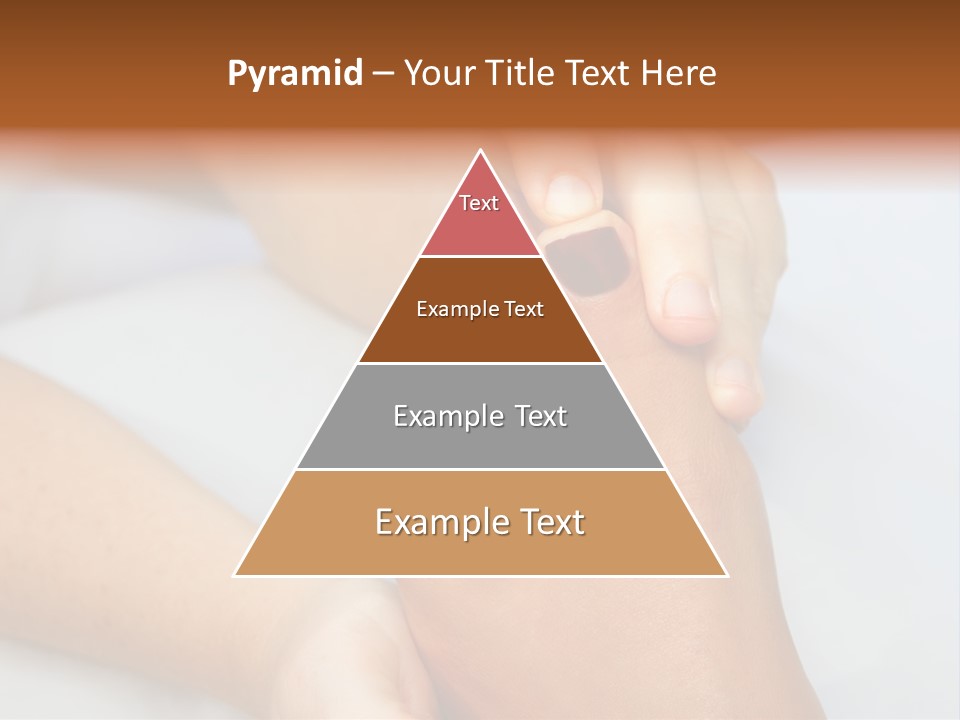 Pyramid – Your Title Text Here

Text

Example Text

Example Text

Example Text